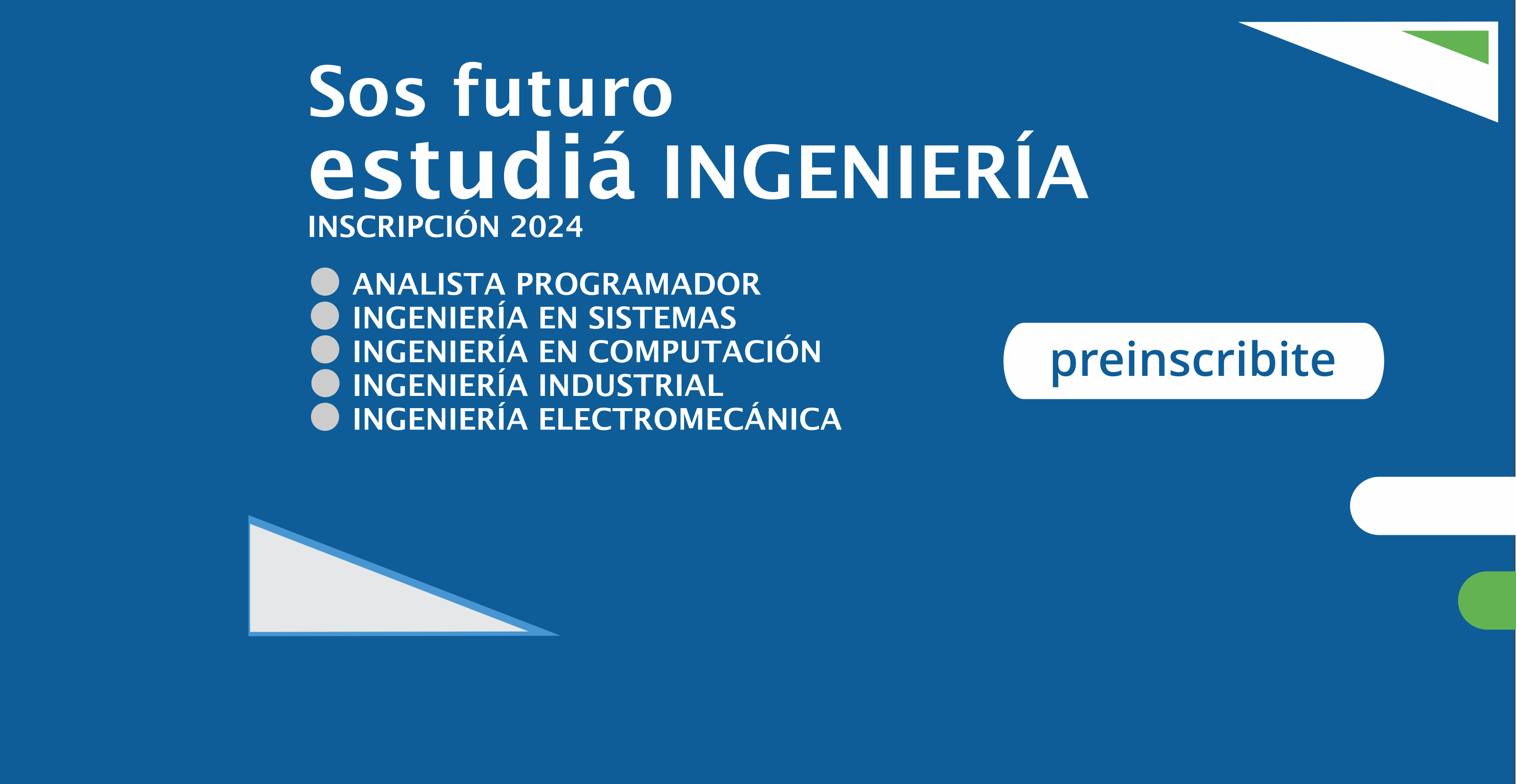 Sos futuro
estudiá INGENIERÍA
INSCRIPCIÓN 2024

ANALISTA PROGRAMADOR
INGENIERÍA EN SISTEMAS
INGENIERÍA EN COMPUTACIÓN
INGENIERÍA INDUSTRIAL
INGENIERÍA ELECTROMECÁNICA

preinscribite